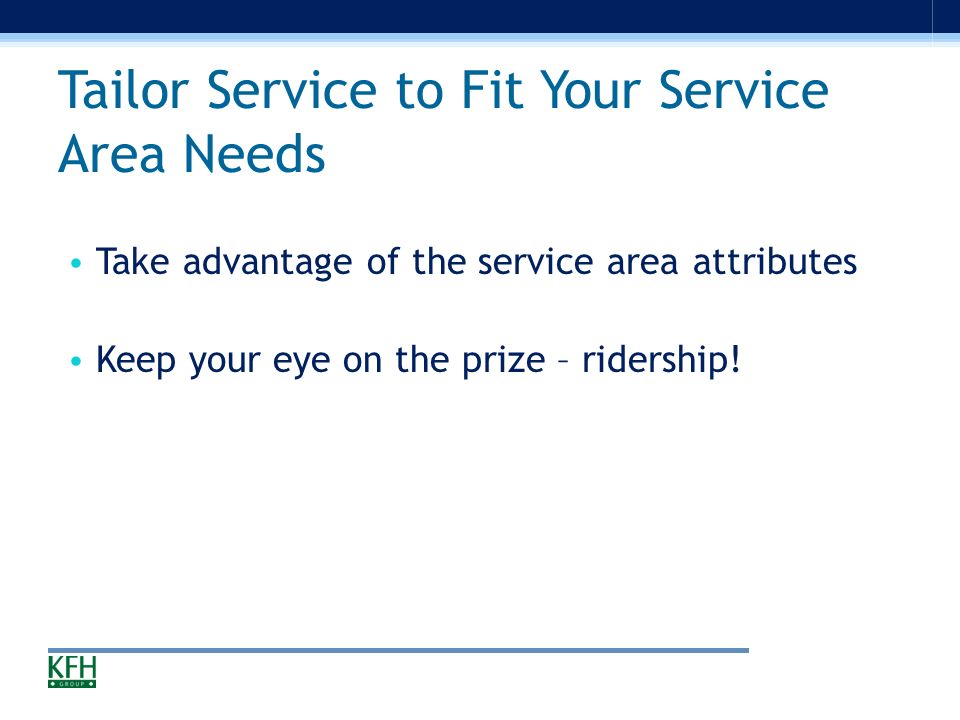 Tailor Service to Fit Your Service Area Needs

• Take advantage of the service area attributes

• Keep your eye on the prize – ridership!

KFH
GROUP